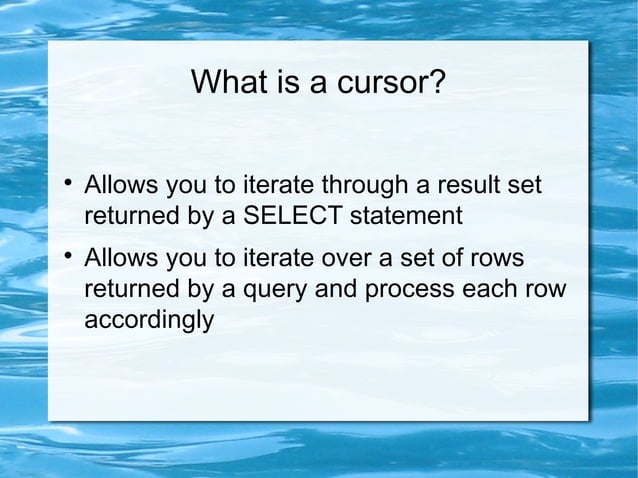 What is a cursor?

• Allows you to iterate through a result set returned by a SELECT statement

• Allows you to iterate over a set of rows returned by a query and process each row accordingly